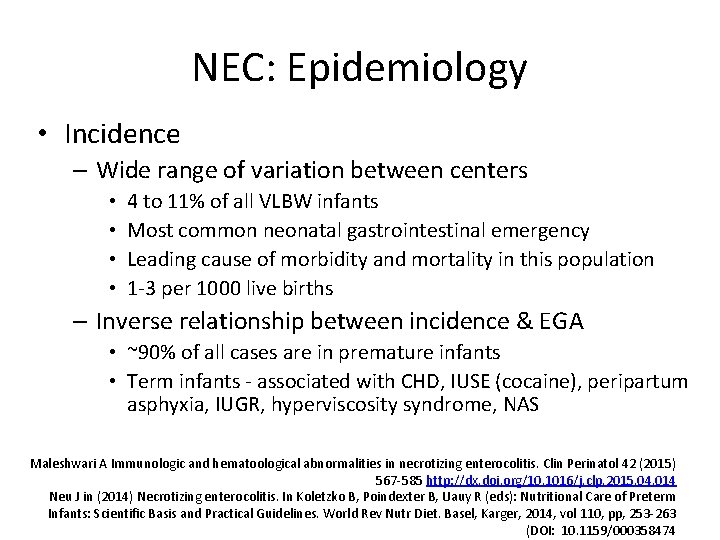 NEC: Epidemiology

• Incidence
– Wide range of variation between centers
• 4 to 11% of all VLBW infants
• Most common neonatal gastrointestinal emergency
• Leading cause of morbidity and mortality in this population
• 1-3 per 1000 live births
– Inverse relationship between incidence & EGA
• ~90% of all cases are in premature infants
• Term infants - associated with CHD, IUSE (cocaine), peripartum asphyxia, IUGR, hyperviscosity syndrome, NAS

Maleshwari A Immunologic and hematoological abnormalities in necrotizing enterocolitis. Clin Perinatol 42 (2015) 567-585 http://dx.doi.org/10.1016/j.clp.2015.04.014
Neu J in (2014) Necrotizing enterocolitis. In Koletzko B, Poindexter B, Uauy R (eds): Nutritional Care of Preterm Infants: Scientific Basis and Practical Guidelines. World Rev Nutr Diet. Basel, Karger, 2014, vol 110, pp, 253-263 (DOI: 10.1159/000358474